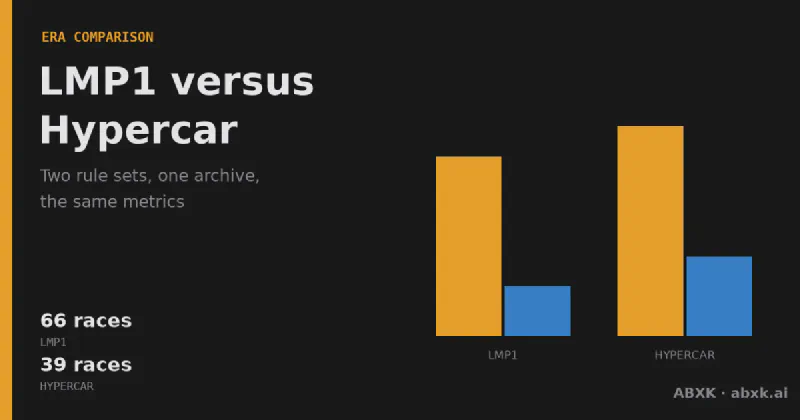 ERA COMPARISON

LMP1 versus Hypercar

Two rule sets, one archive, the same metrics

66 races
LMP1
39 races
HYPERCAR

LMP1
HYPERCAR

ABXK · abxk.ai